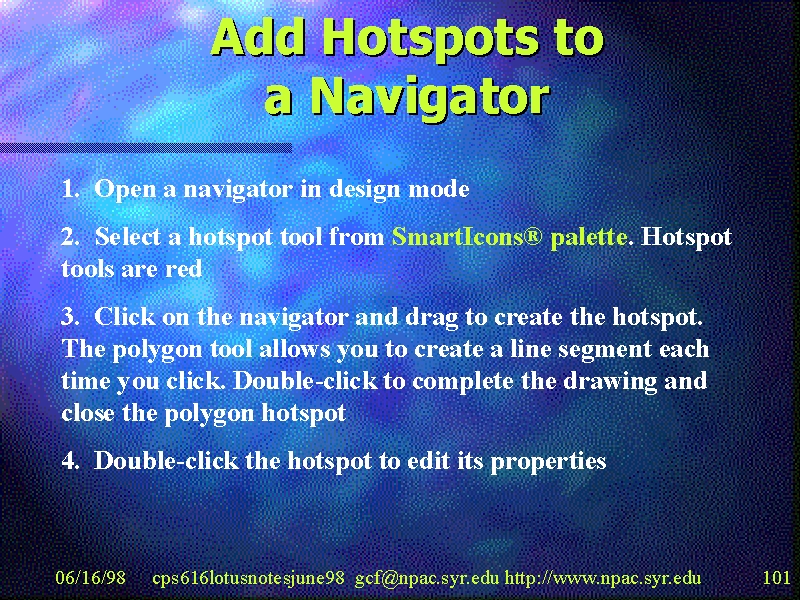 Add Hotspots to a Navigator

1. Open a navigator in design mode

2. Select a hotspot tool from SmartIcons® palette. Hotspot tools are red

3. Click on the navigator and drag to create the hotspot. The polygon tool allows you to create a line segment each time you click. Double-click to complete the drawing and close the polygon hotspot

4. Double-click the hotspot to edit its properties

06/16/98 cps616lotusnotesjune98 gcf@npac.syr.edu http://www.npac.syr.edu 101